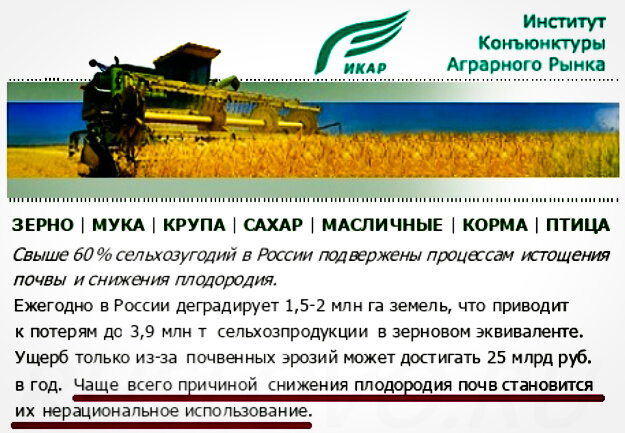 ИКАР

Институт Конъюнктуры Аграрного Рынка

ЗЕРНО | МУКА | КРУПА | САХАР | МАСЛИЧНЫЕ | КОРМА | ПТИЦА

Свыше 60% сельхозугодий в России подвержены процессам истощения почвы и снижения плодородия.

Ежегодно в России деградирует 1,5-2 млн га земель, что приводит к потерям до 3,9 млн т сельхозпродукции в зерновом эквиваленте. Ущерб только из-за почвенных эрозий может достигать 25 млрд руб. в год. Чаще всего причиной снижения плодородия почв становится их нерациональное использование.